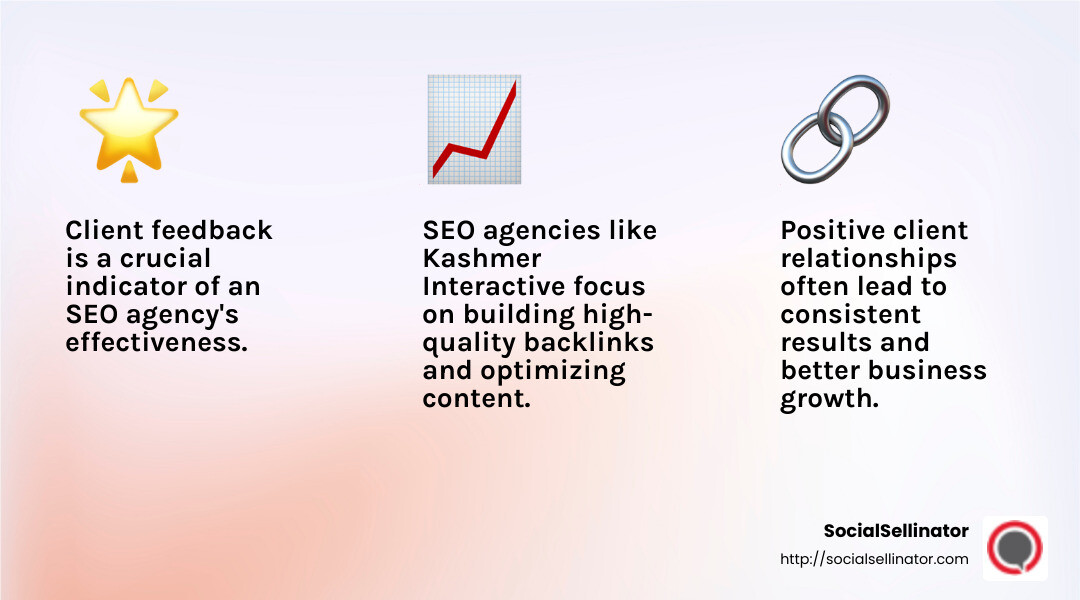 Client feedback is a crucial indicator of an SEO agency's effectiveness.

SEO agencies like Kashmer Interactive focus on building high-quality backlinks and optimizing content.

Positive client relationships often lead to consistent results and better business growth.

SocialSellinator
http://socialsellinator.com